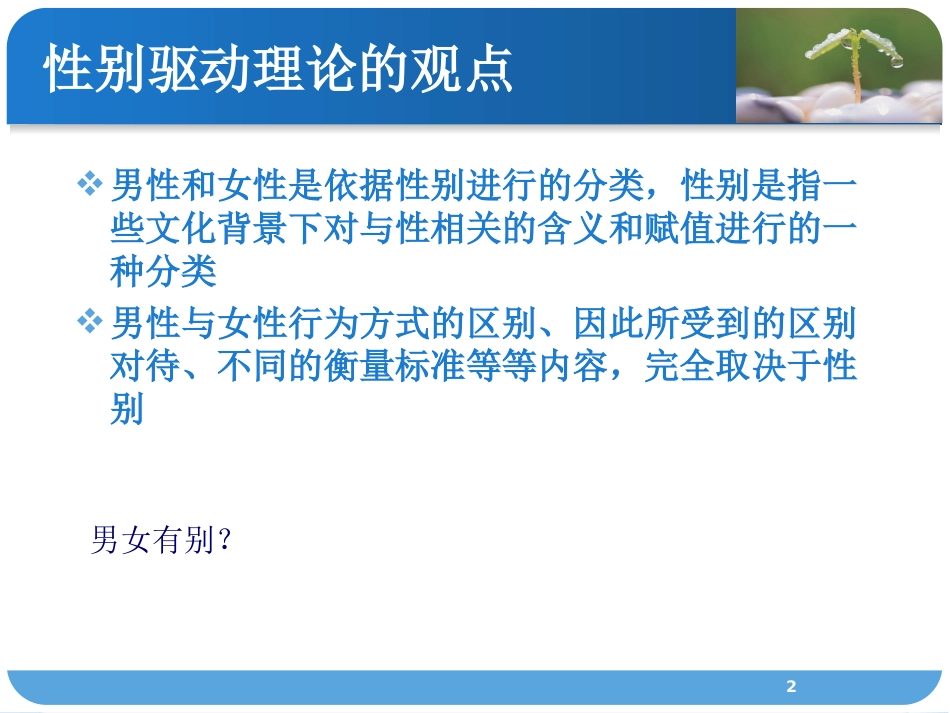 性别驱动理论的观点

❖ 男性和女性是依据性别进行的分类，性别是指一些文化背景下对与性相关的含义和赋值进行的一种分类

❖ 男性与女性行为方式的区别、因此所受到的区别对待、不同的衡量标准等等内容，完全取决于性别

男女有别？

2